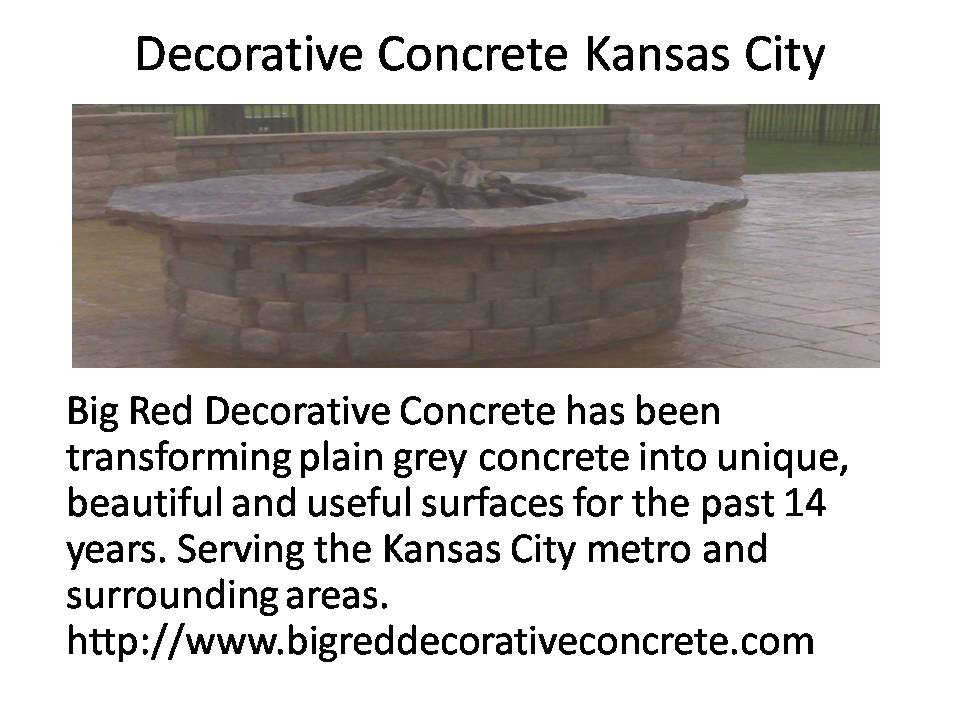 Decorative Concrete Kansas City

Big Red Decorative Concrete has been transforming plain grey concrete into unique, beautiful and useful surfaces for the past 14 years. Serving the Kansas City metro and surrounding areas. http://www.bigreddecorativeconcrete.com